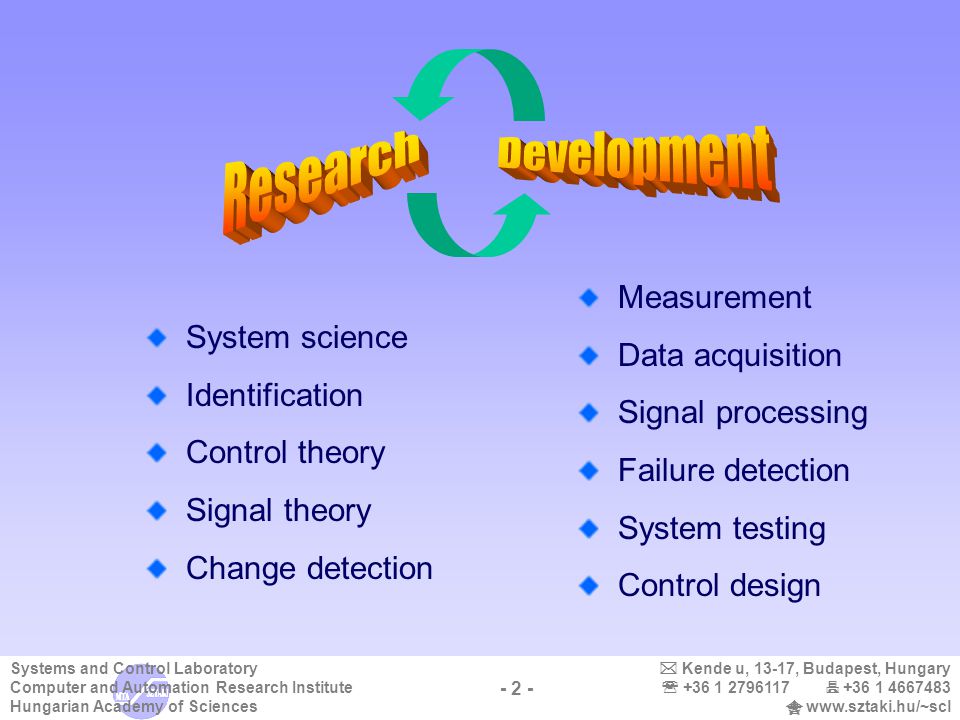 Research

Development

System science
Identification
Control theory
Signal theory
Change detection

Measurement
Data acquisition
Signal processing
Failure detection
System testing
Control design

Systems and Control Laboratory
Computer and Automation Research Institute
Hungarian Academy of Sciences

- 2 -

Kende u, 13-17, Budapest, Hungary
+36 1 2796117 +36 1 4667483
www.sztaki.hu/~scl